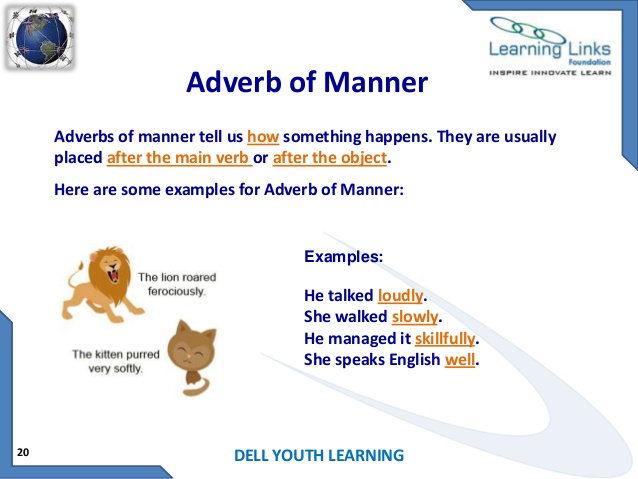 Learning Links
Foundation
INSPIRE INNOVATE LEARN

Adverb of Manner

Adverbs of manner tell us how something happens. They are usually placed after the main verb or after the object.

Here are some examples for Adverb of Manner:

The lion roared ferociously.

The kitten purred very softly.

Examples:

He talked loudly.
She walked slowly.
He managed it skillfully.
She speaks English well.

20

DELL YOUTH LEARNING